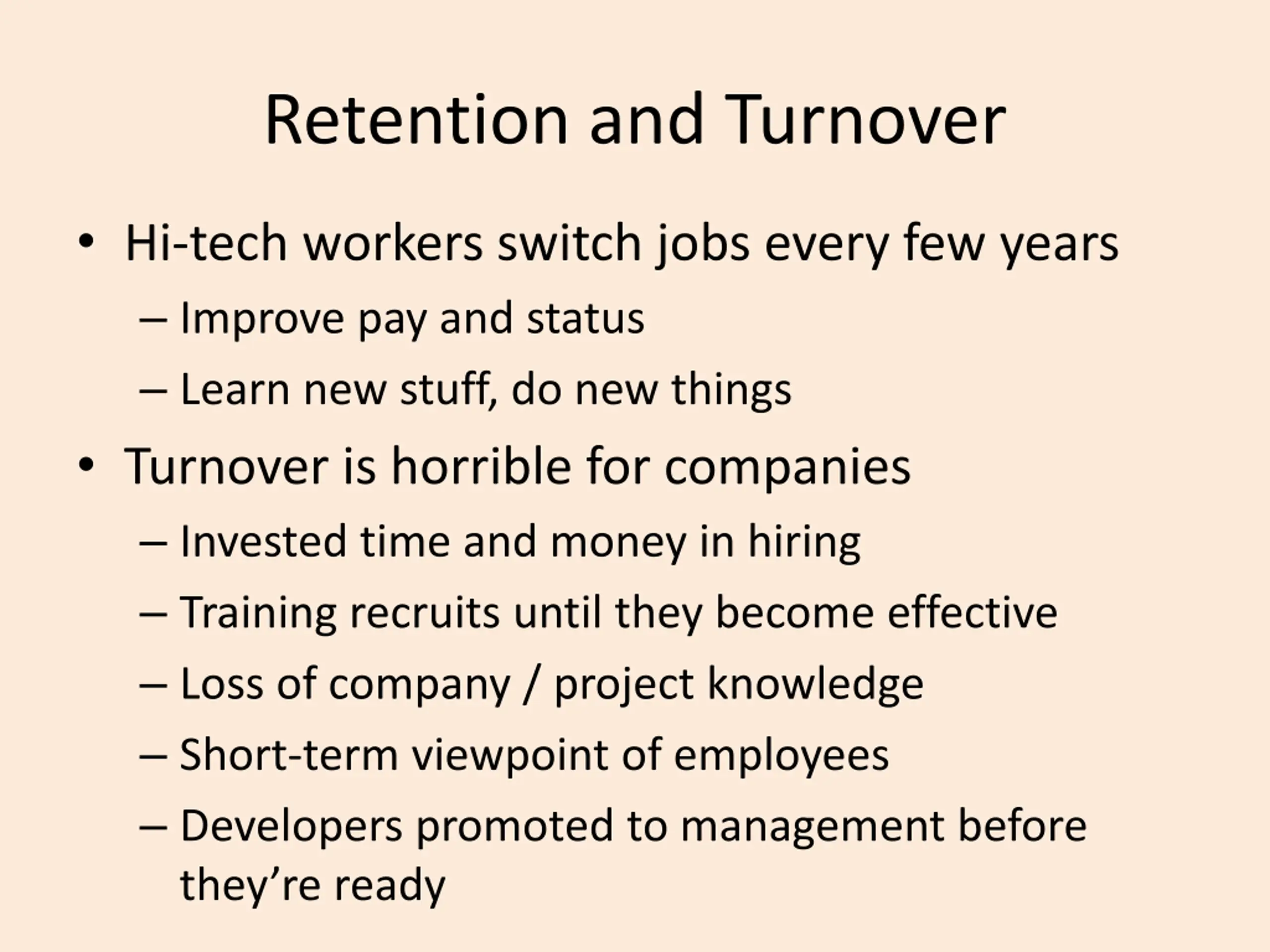 Retention and Turnover

• Hi-tech workers switch jobs every few years
  – Improve pay and status
  – Learn new stuff, do new things
• Turnover is horrible for companies
  – Invested time and money in hiring
  – Training recruits until they become effective
  – Loss of company / project knowledge
  – Short-term viewpoint of employees
  – Developers promoted to management before they’re ready